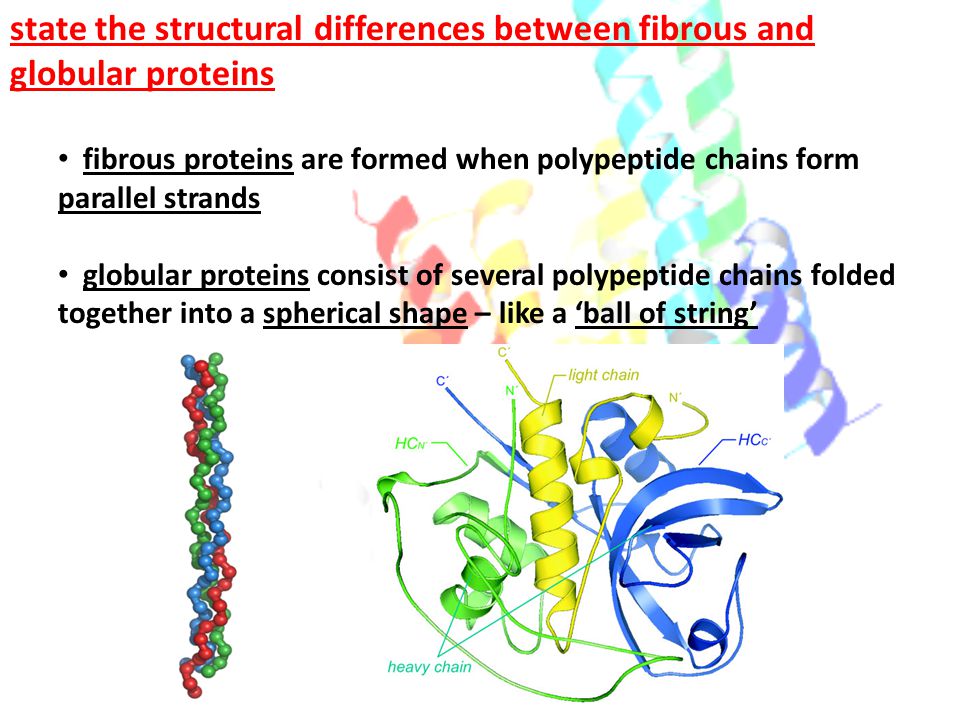 state the structural differences between fibrous and globular proteins

• fibrous proteins are formed when polypeptide chains form parallel strands

• globular proteins consist of several polypeptide chains folded together into a spherical shape – like a 'ball of string'

C'
C'
N'
light chain
N'
$HC_{N'}$
$HC_{C'}$
heavy chain